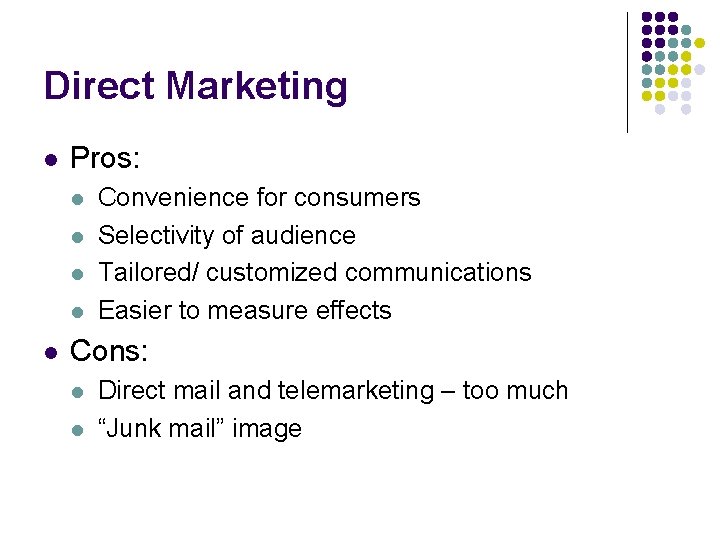 Direct Marketing

- Pros:
  - Convenience for consumers
  - Selectivity of audience
  - Tailored/ customized communications
  - Easier to measure effects
- Cons:
  - Direct mail and telemarketing – too much
  - “Junk mail” image